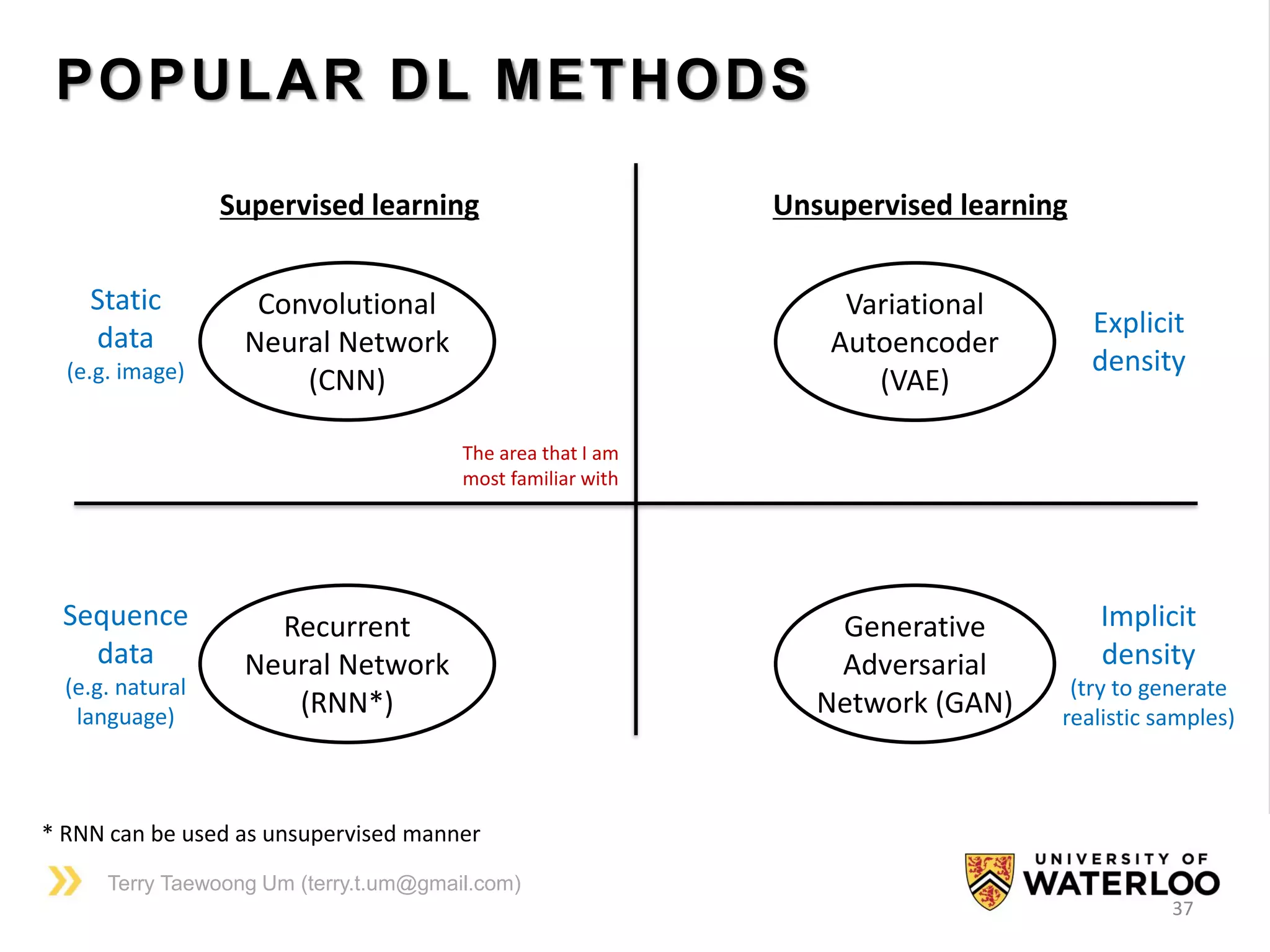 POPULAR DL METHODS

Supervised learning

Unsupervised learning

Static data (e.g. image)

Convolutional Neural Network (CNN)

Variational Autoencoder (VAE)

Explicit density

The area that I am most familiar with

Sequence data (e.g. natural language)

Recurrent Neural Network (RNN*)

Generative Adversarial Network (GAN)

Implicit density (try to generate realistic samples)

* RNN can be used as unsupervised manner

Terry Taewoong Um (terry.t.um@gmail.com)

UNIVERSITY OF WATERLOO

37